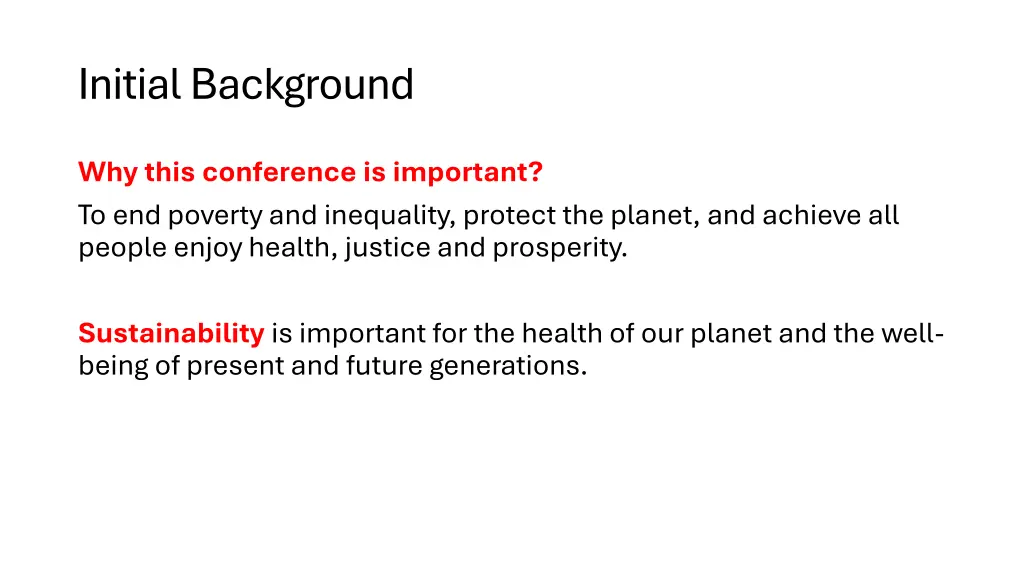 Initial Background

Why this conference is important?
To end poverty and inequality, protect the planet, and achieve all people enjoy health, justice and prosperity.

Sustainability is important for the health of our planet and the well-being of present and future generations.